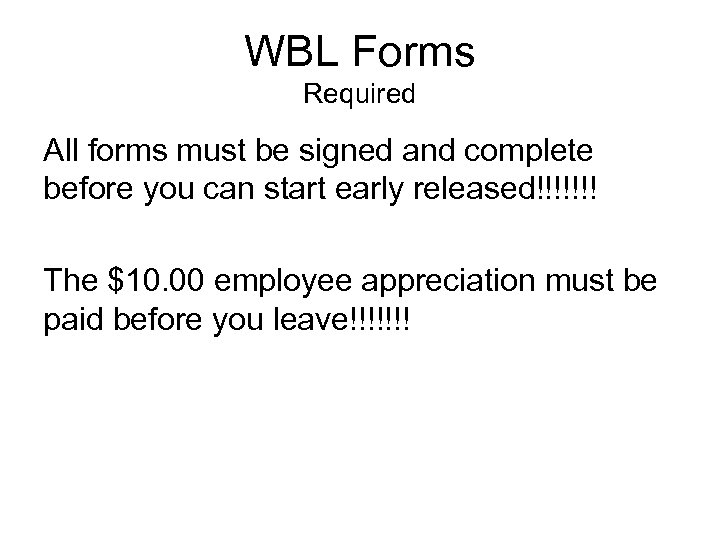 WBL Forms
Required

All forms must be signed and complete before you can start early released!!!!!!!

The \$10.00 employee appreciation must be paid before you leave!!!!!!!